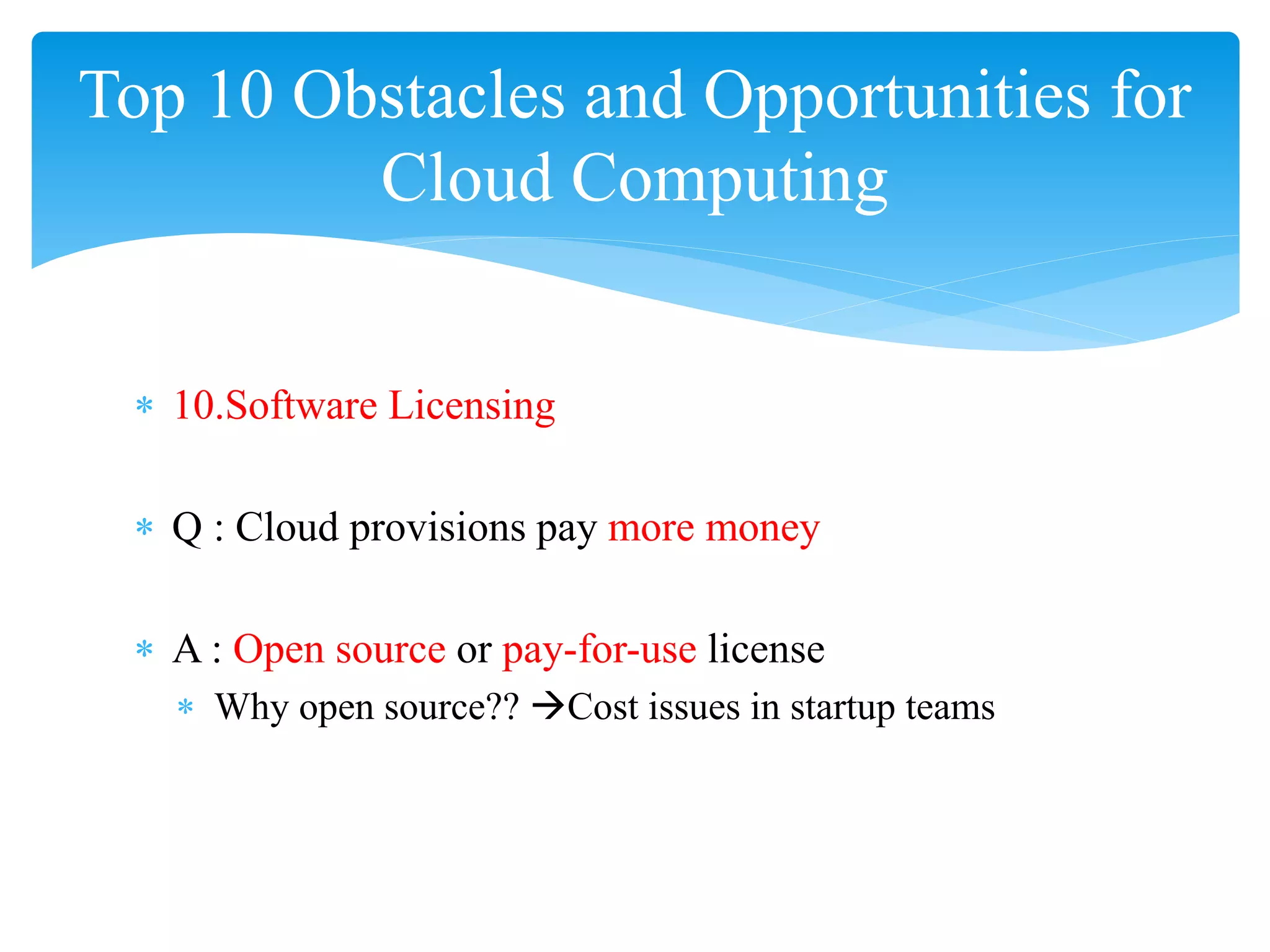 Top 10 Obstacles and Opportunities for Cloud Computing

* 10.Software Licensing

* Q : Cloud provisions pay more money

* A : Open source or pay-for-use license
  * Why open source?? →Cost issues in startup teams